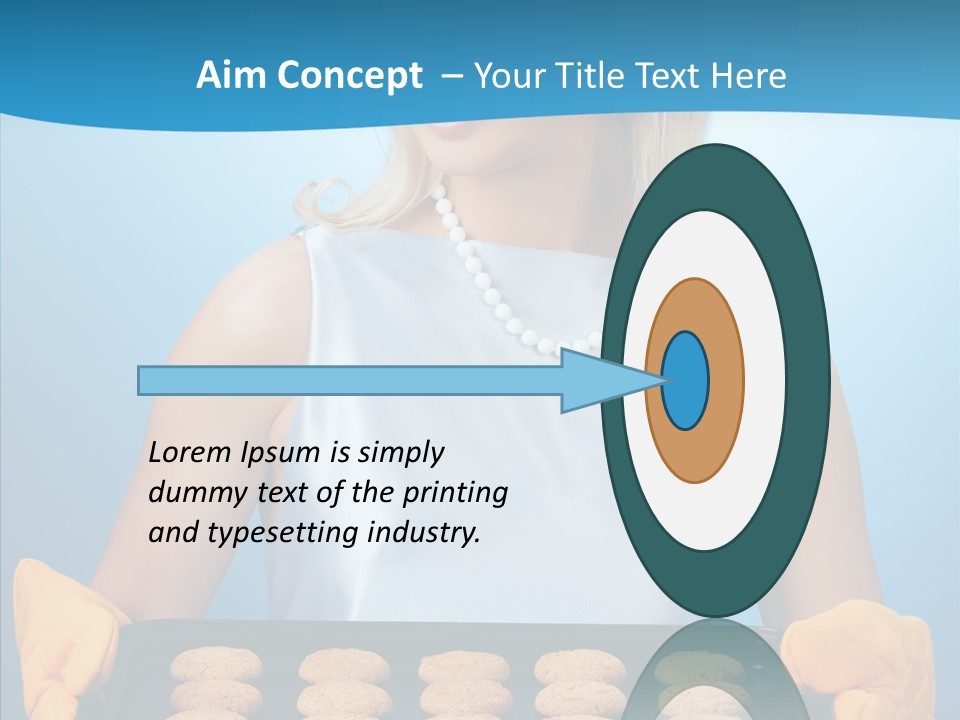 Aim Concept – Your Title Text Here

Lorem Ipsum is simply dummy text of the printing and typesetting industry.